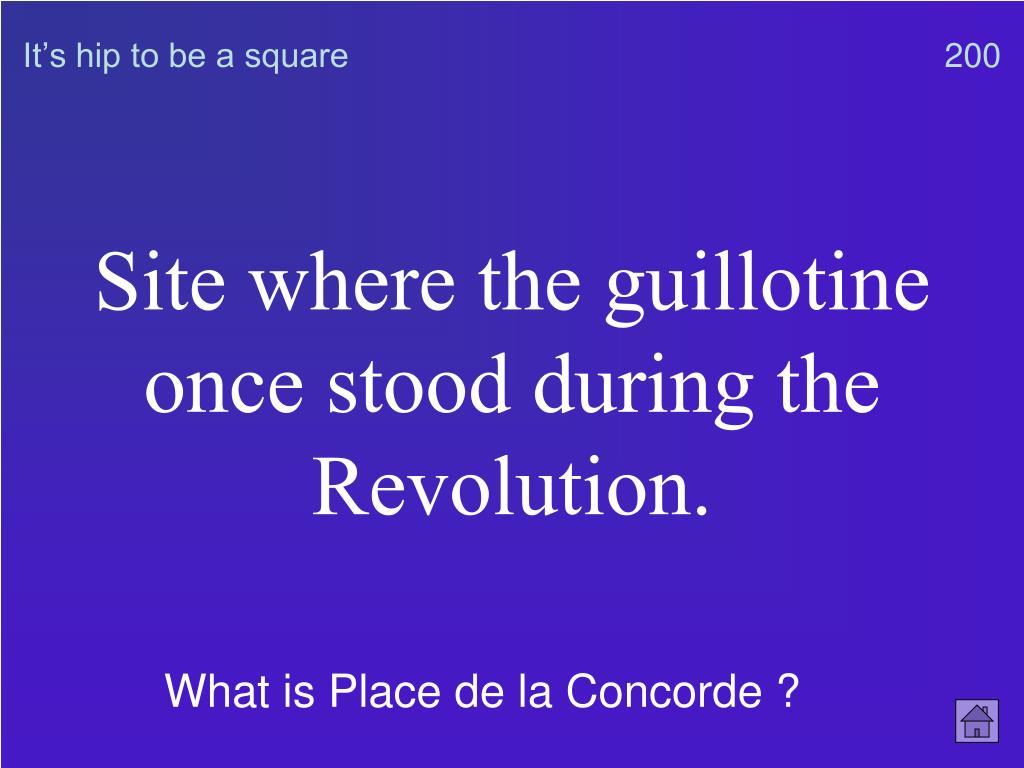 It’s hip to be a square

200

Site where the guillotine once stood during the Revolution.

What is Place de la Concorde ?